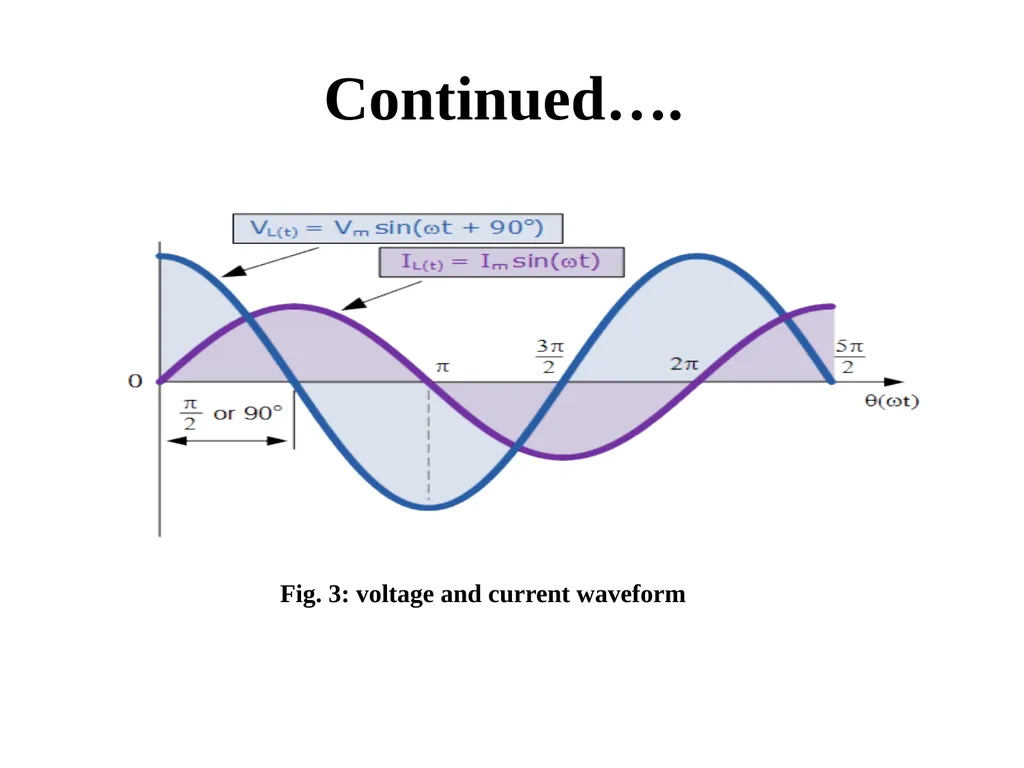 Continued….

$V_{L(t)} = V_m \sin(\omega t + 90°)$

$I_{L(t)} = I_m \sin(\omega t)$

0

$\pi$

$\frac{3\pi}{2}$

$2\pi$

$\frac{5\pi}{2}$

$\theta(\omega t)$

$\frac{\pi}{2}$ or 90°

Fig. 3: voltage and current waveform